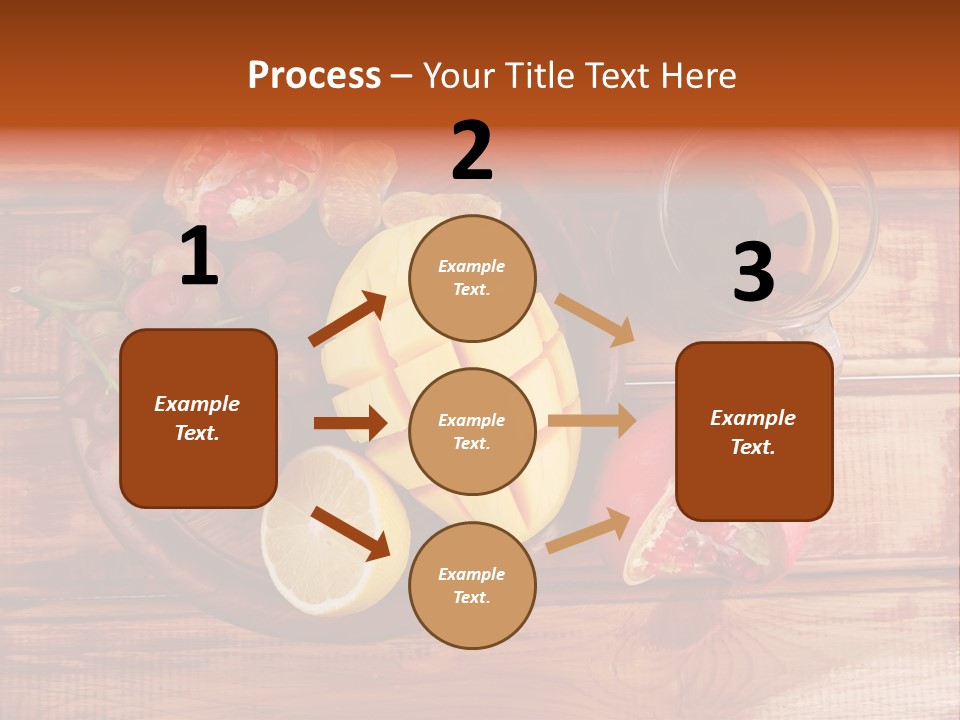 Process – Your Title Text Here

1

Example Text.

2

Example Text.

Example Text.

Example Text.

3

Example Text.